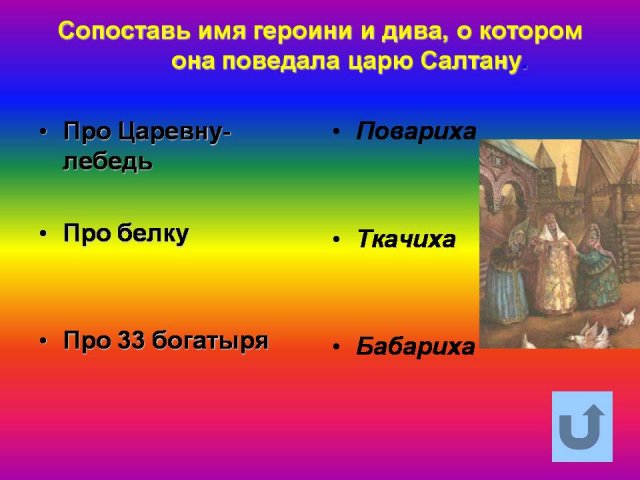 Сопоставь имя героини и дива, о котором она поведала царю Салтану.

• Про Царевну-лебедь

• Про белку

• Про 33 богатыря

• Повариха

• Ткачиха

• Бабариха